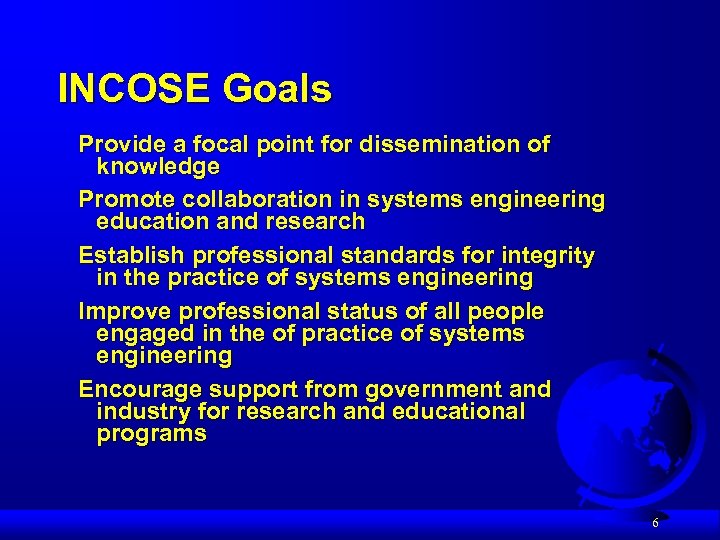 INCOSE Goals

Provide a focal point for dissemination of knowledge

Promote collaboration in systems engineering education and research

Establish professional standards for integrity in the practice of systems engineering

Improve professional status of all people engaged in the of practice of systems engineering

Encourage support from government and industry for research and educational programs

6